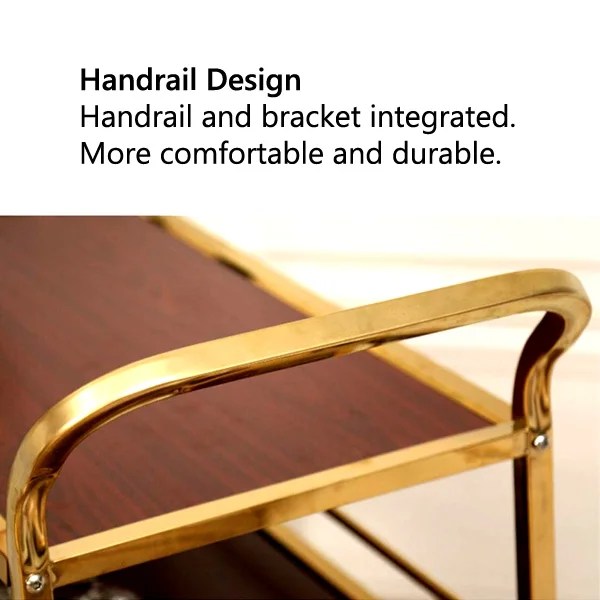 Handrail Design
Handrail and bracket integrated. More comfortable and durable.